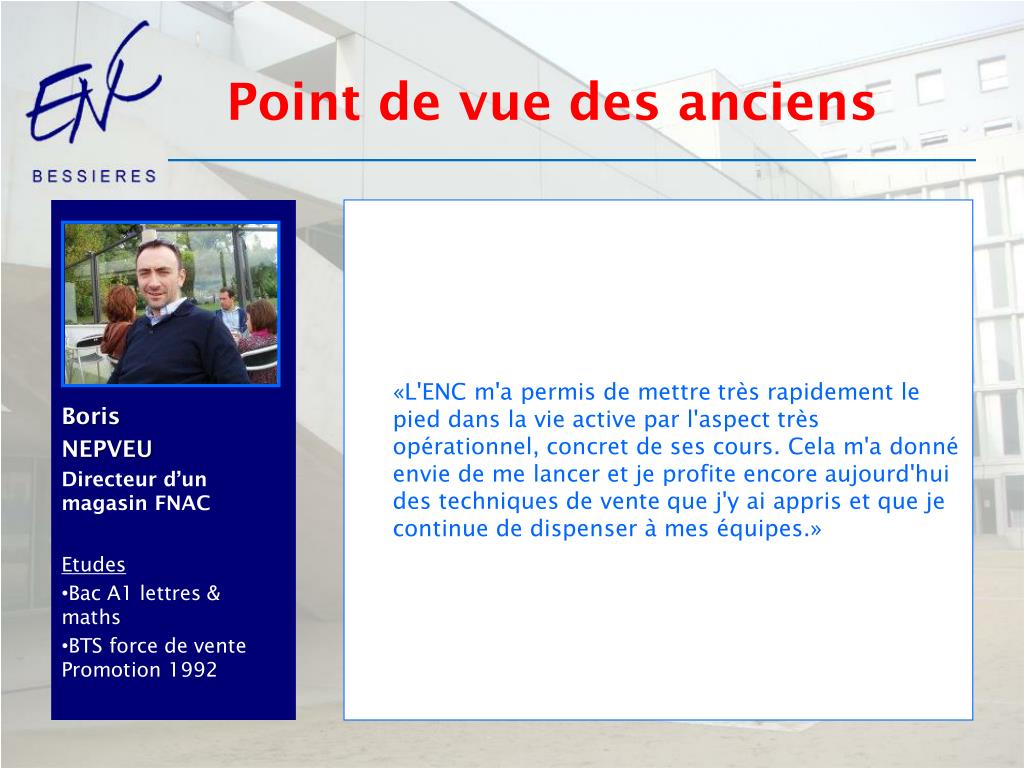 ENC
BESSIERES

Point de vue des anciens

Boris
NEPVEU
Directeur d'un magasin FNAC

Etudes
•Bac A1 lettres & maths
•BTS force de vente Promotion 1992

«L'ENC m'a permis de mettre très rapidement le pied dans la vie active par l'aspect très opérationnel, concret de ses cours. Cela m'a donné envie de me lancer et je profite encore aujourd'hui des techniques de vente que j'y ai appris et que je continue de dispenser à mes équipes.»